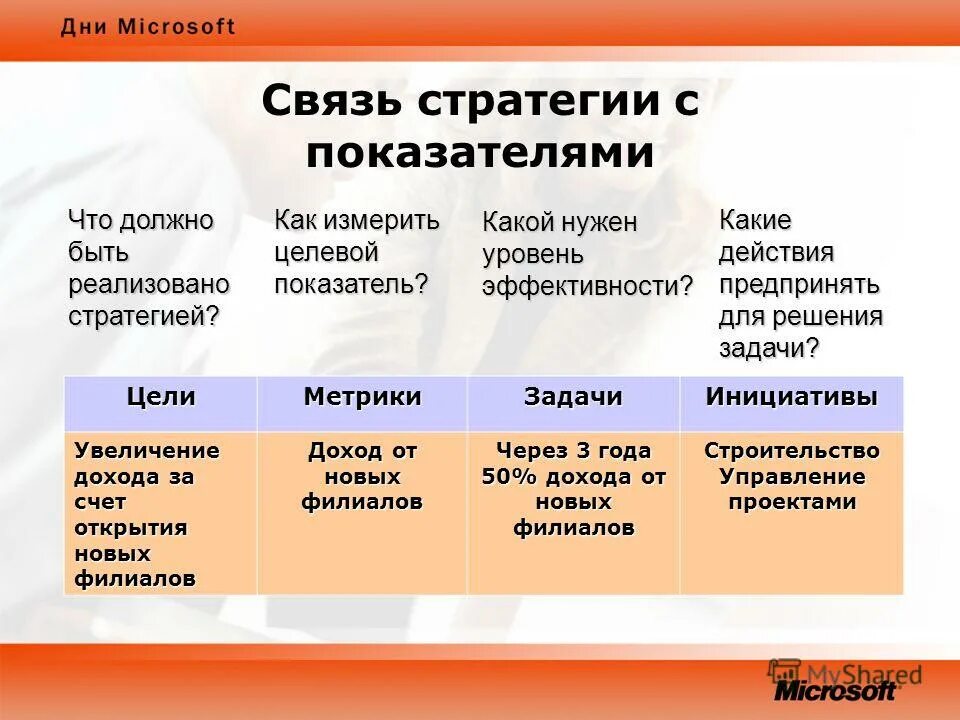 Дни Microsoft

Связь стратегии с показателями

Что должно быть реализовано стратегией?

Как измерить целевой показатель?

Какой нужен уровень эффективности?

Какие действия предпринять для решения задачи?

| Цели | Метрики | Задачи | Инициативы |
|---|---|---|---|
| Увеличение дохода за счет открытия новых филиалов | Доход от новых филиалов | Через 3 года 50% дохода от новых филиалов | Строительство Управление проектами |

MyShared

Microsoft